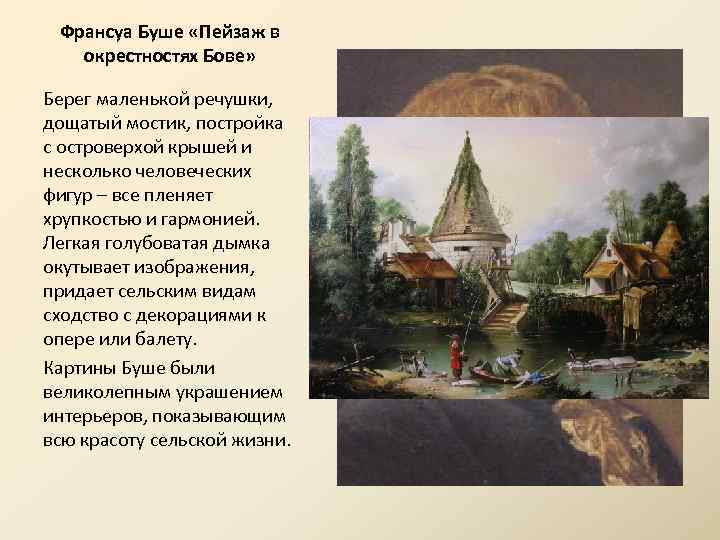 Франсуа Буше «Пейзаж в окрестностях Бове»

Берег маленькой речушки, дощатый мостик, постройка с островерхой крышей и несколько человеческих фигур – все пленяет хрупкостью и гармонией. Легкая голубоватая дымка окутывает изображения, придает сельским видам сходство с декорациями к опере или балету.

Картины Буше были великолепным украшением интерьеров, показывающим всю красоту сельской жизни.